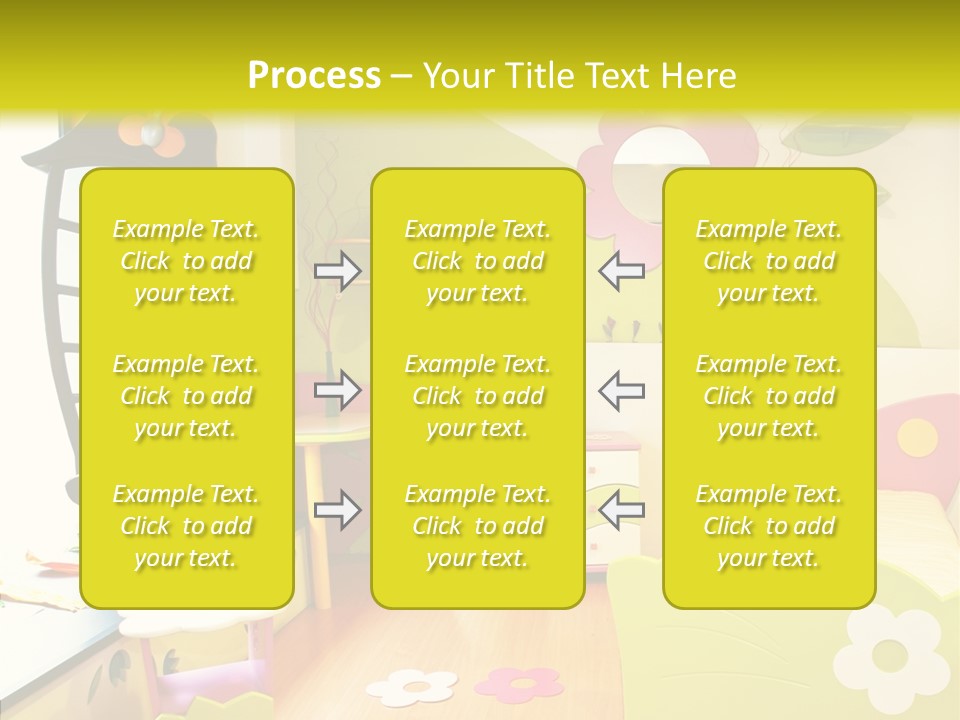 Process – Your Title Text Here

Example Text. Click to add your text.

Example Text. Click to add your text.

Example Text. Click to add your text.

Example Text. Click to add your text.

Example Text. Click to add your text.

Example Text. Click to add your text.

Example Text. Click to add your text.

Example Text. Click to add your text.

Example Text. Click to add your text.